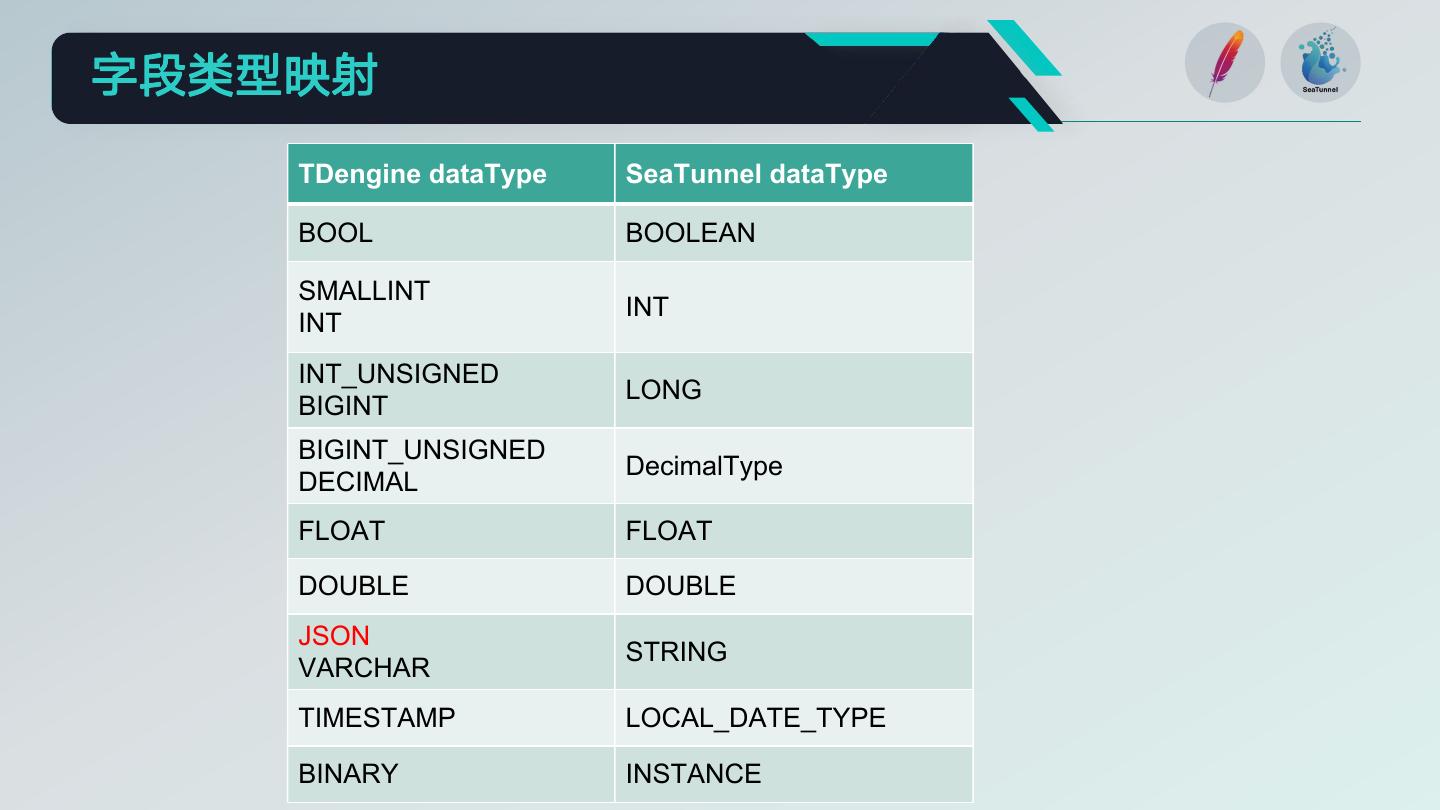 字段类型映射

SeaTunnel

| TDengine dataType | SeaTunnel dataType |
|---|---|
| BOOL | BOOLEAN |
| SMALLINT INT | INT |
| INT_UNSIGNED BIGINT | LONG |
| BIGINT_UNSIGNED DECIMAL | DecimalType |
| FLOAT | FLOAT |
| DOUBLE | DOUBLE |
| JSON VARCHAR | STRING |
| TIMESTAMP | LOCAL_DATE_TYPE |
| BINARY | INSTANCE |